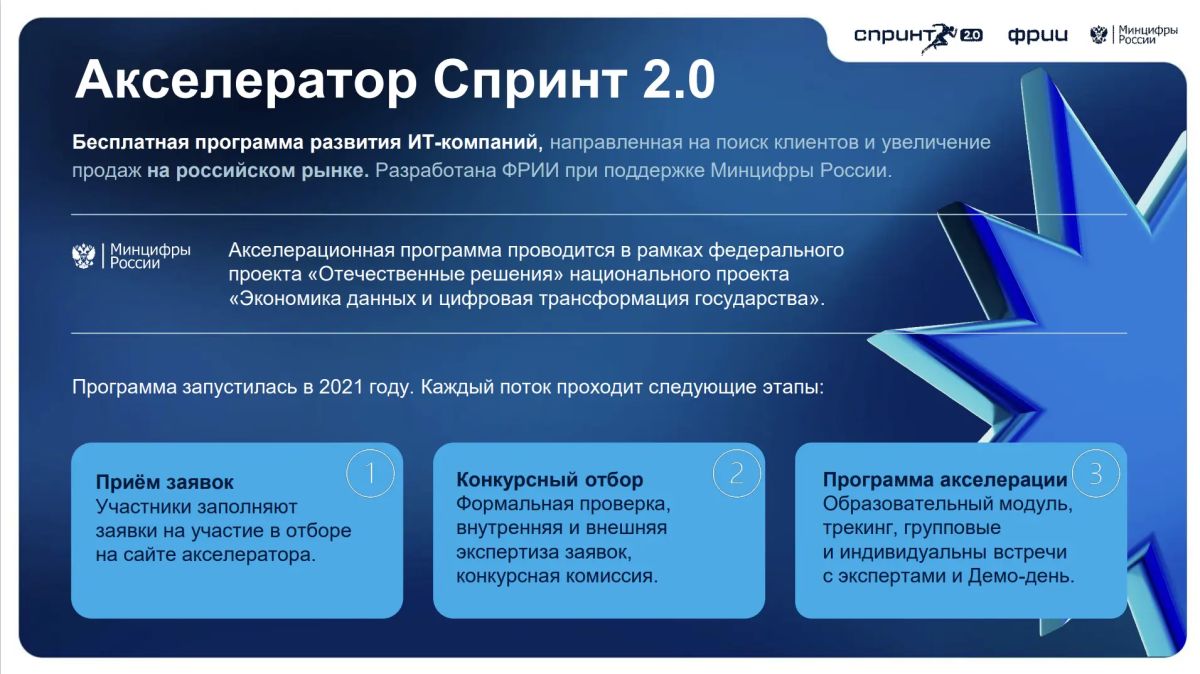 спринт 2.0 фрии Минцифры России

Акселератор Спринт 2.0

Бесплатная программа развития ИТ-компаний, направленная на поиск клиентов и увеличение продаж на российском рынке. Разработана ФРИИ при поддержке Минцифры России.

Минцифры России

Акселерационная программа проводится в рамках федерального проекта «Отечественные решения» национального проекта «Экономика данных и цифровая трансформация государства».

Программа запустилась в 2021 году. Каждый поток проходит следующие этапы:

1
Приём заявок
Участники заполняют заявки на участие в отборе на сайте акселератора.

2
Конкурсный отбор
Формальная проверка, внутренняя и внешняя экспертиза заявок, конкурсная комиссия.

3
Программа акселерации
Образовательный модуль, трекинг, групповые и индивидуальны встречи с экспертами и Демо-день.